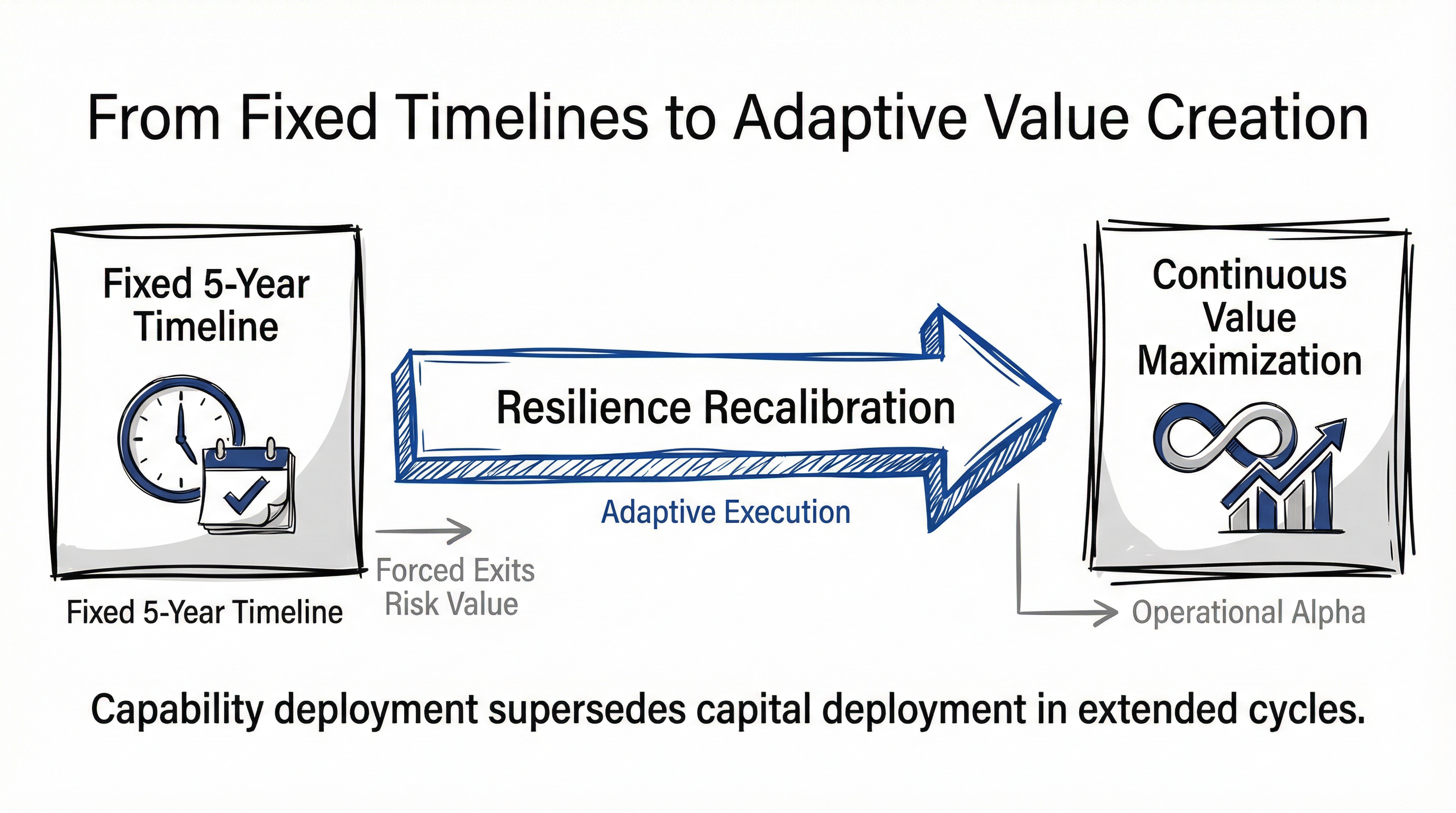 From Fixed Timelines to Adaptive Value Creation

Fixed 5-Year Timeline

Fixed 5-Year Timeline

Forced Exits Risk Value

Resilience Recalibration

Adaptive Execution

Continuous Value Maximization

Operational Alpha

Capability deployment supersedes capital deployment in extended cycles.